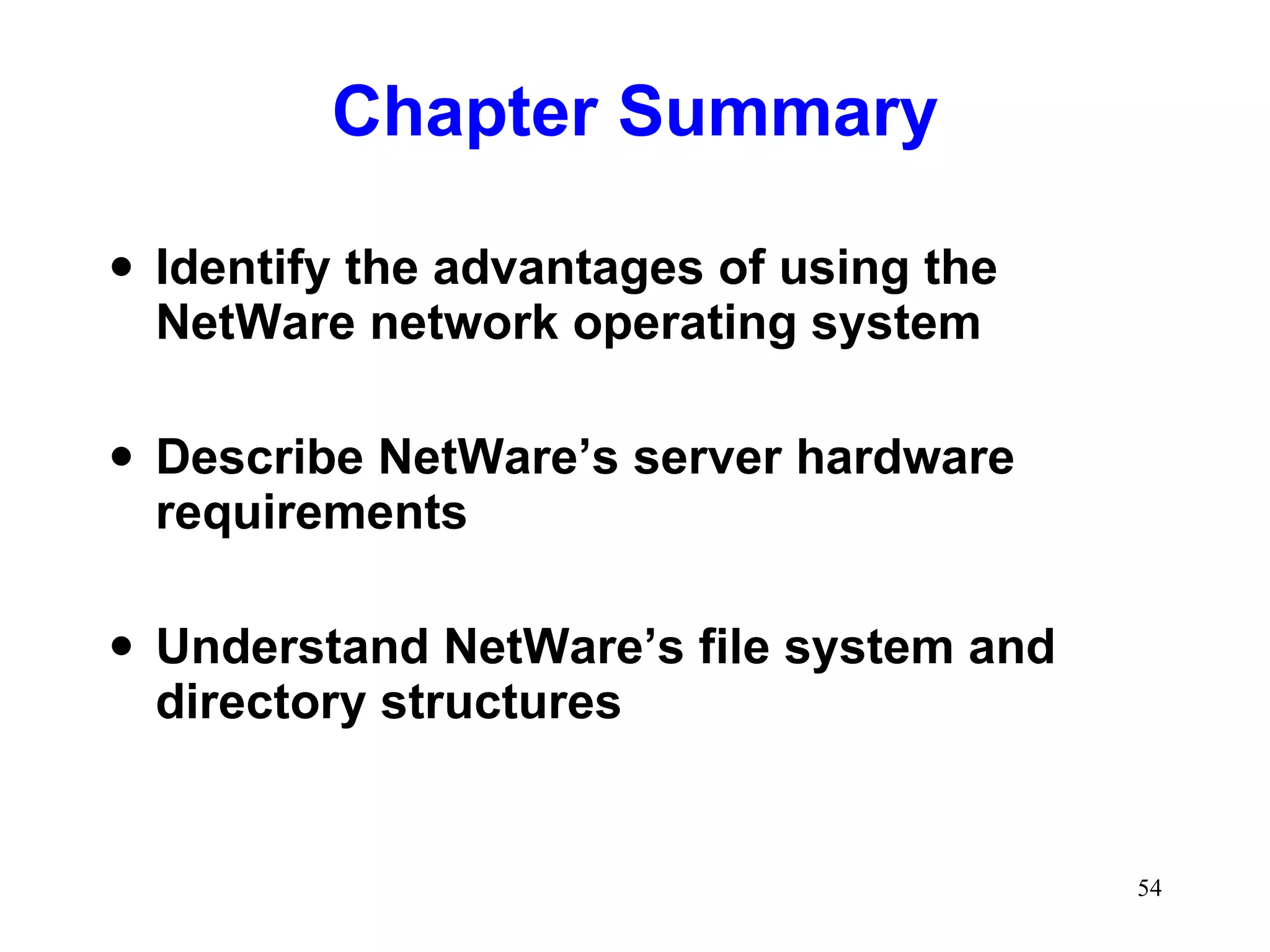 Chapter Summary

• Identify the advantages of using the NetWare network operating system

• Describe NetWare’s server hardware requirements

• Understand NetWare’s file system and directory structures

54